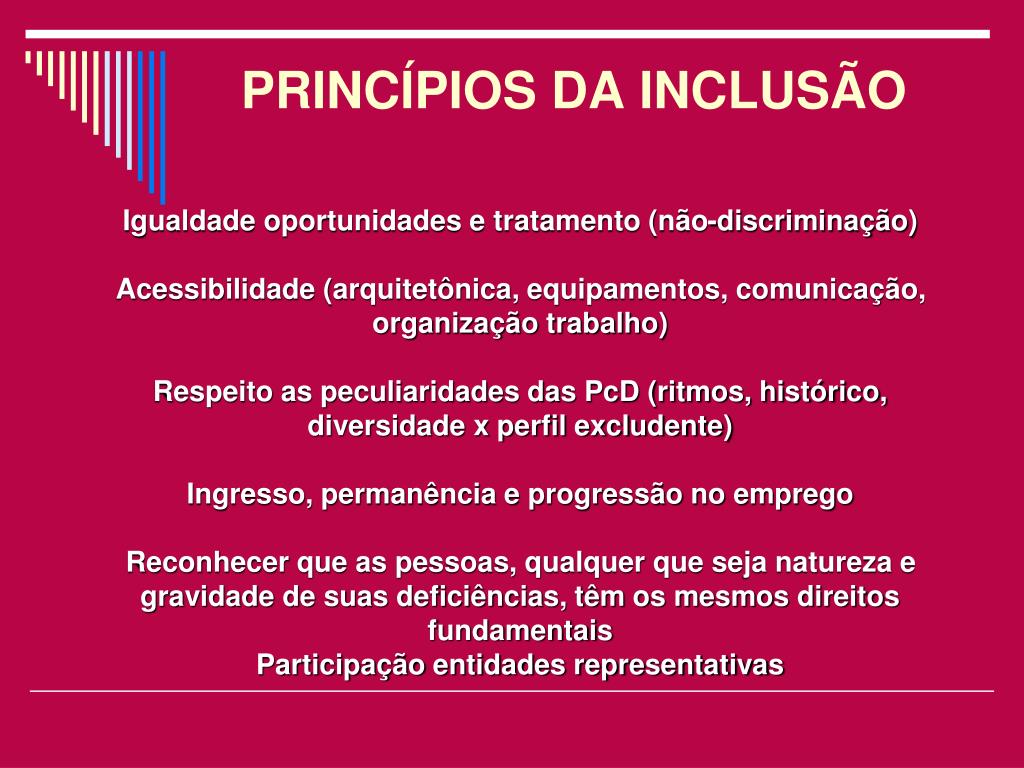 PRINCÍPIOS DA INCLUSÃO

Igualdade oportunidades e tratamento (não-discriminação)

Acessibilidade (arquitetônica, equipamentos, comunicação, organização trabalho)

Respeito as peculiaridades das PcD (ritmos, histórico, diversidade x perfil excludente)

Ingresso, permanência e progressão no emprego

Reconhecer que as pessoas, qualquer que seja natureza e gravidade de suas deficiências, têm os mesmos direitos fundamentais
Participação entidades representativas